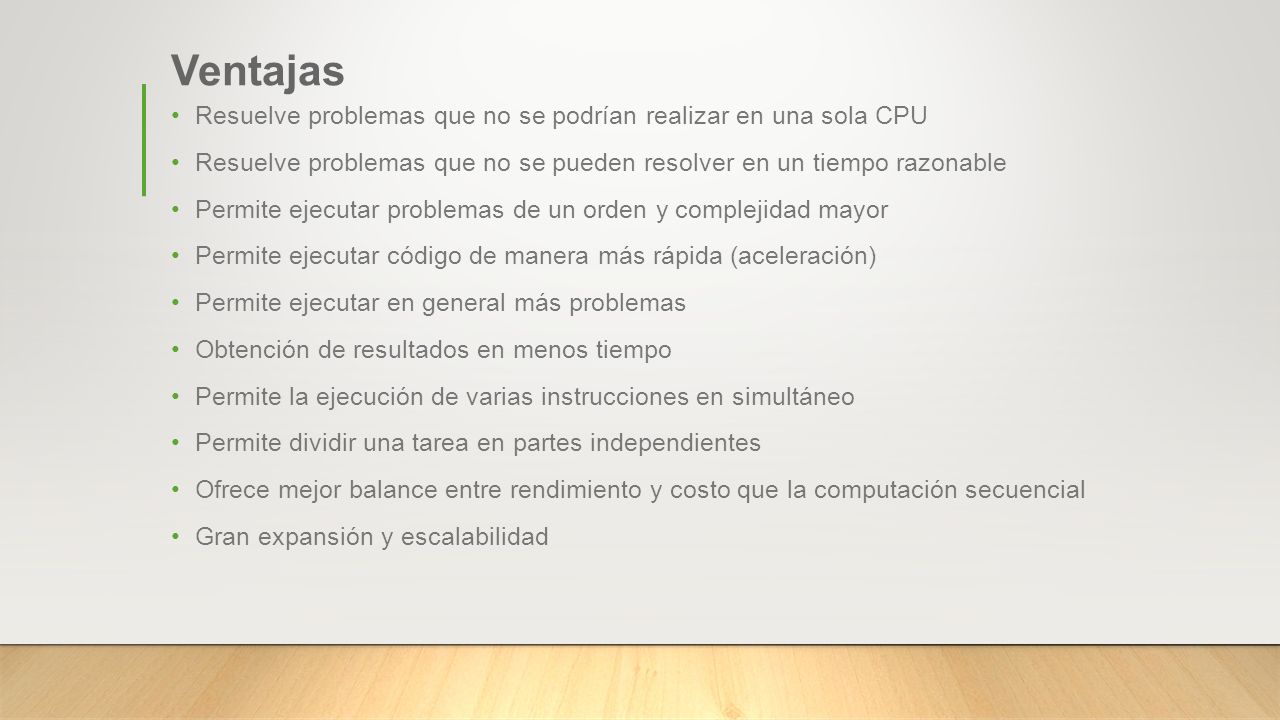 Ventajas

• Resuelve problemas que no se podrían realizar en una sola CPU
• Resuelve problemas que no se pueden resolver en un tiempo razonable
• Permite ejecutar problemas de un orden y complejidad mayor
• Permite ejecutar código de manera más rápida (aceleración)
• Permite ejecutar en general más problemas
• Obtención de resultados en menos tiempo
• Permite la ejecución de varias instrucciones en simultáneo
• Permite dividir una tarea en partes independientes
• Ofrece mejor balance entre rendimiento y costo que la computación secuencial
• Gran expansión y escalabilidad